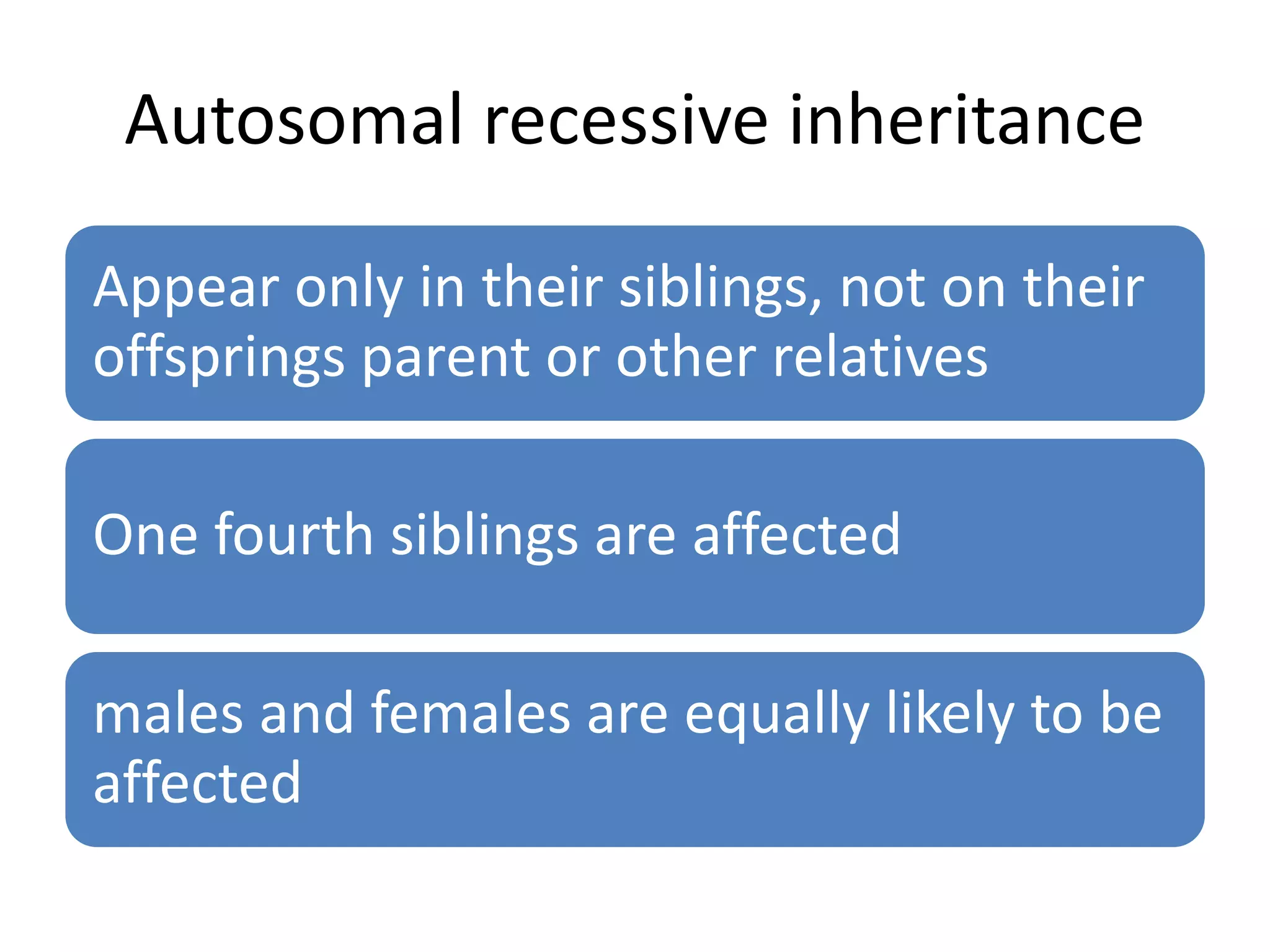 Autosomal recessive inheritance

Appear only in their siblings, not on their offsprings parent or other relatives

One fourth siblings are affected

males and females are equally likely to be affected